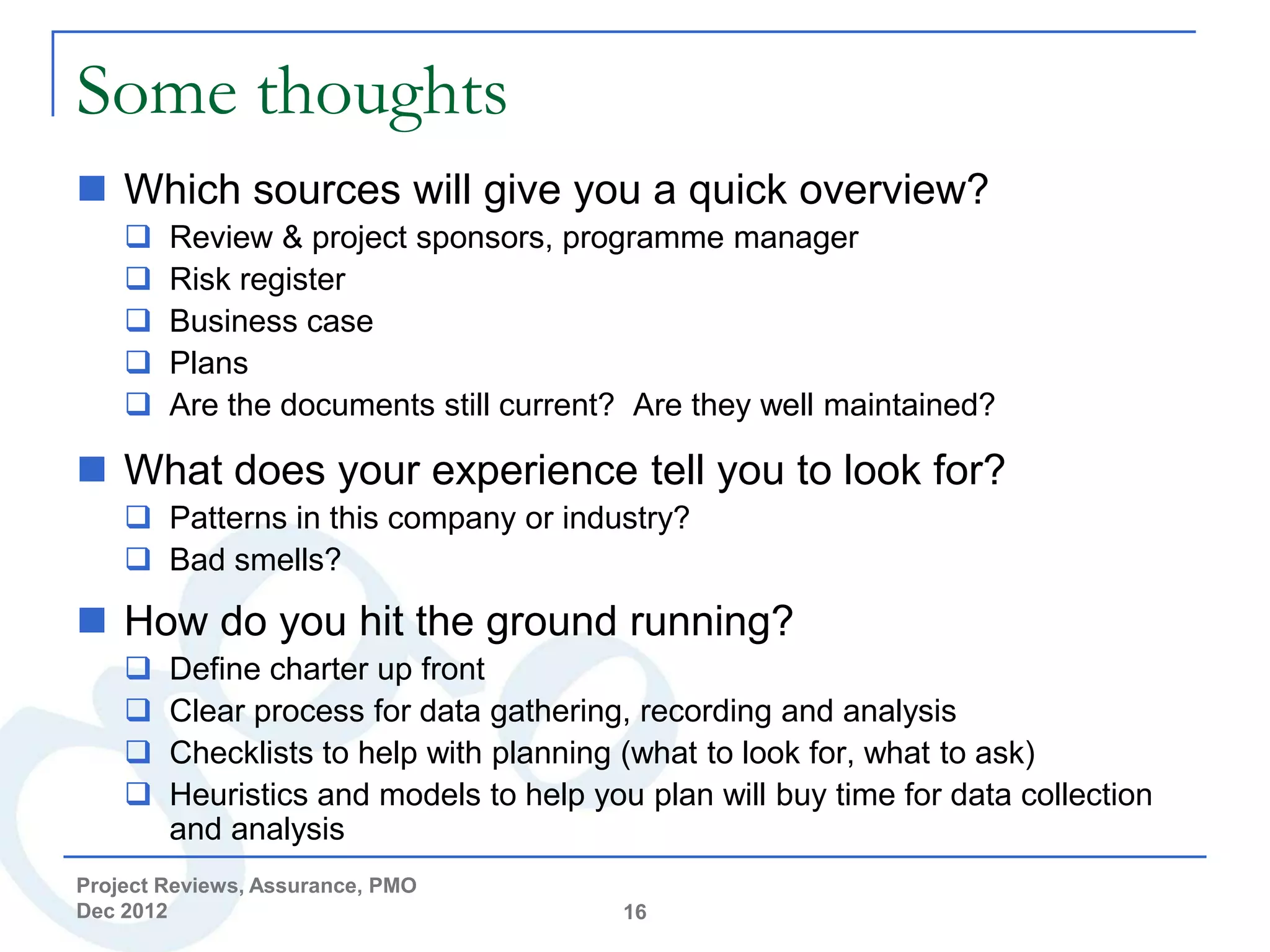 Some thoughts

■ Which sources will give you a quick overview?
❑ Review & project sponsors, programme manager
❑ Risk register
❑ Business case
❑ Plans
❑ Are the documents still current? Are they well maintained?

■ What does your experience tell you to look for?
❑ Patterns in this company or industry?
❑ Bad smells?

■ How do you hit the ground running?
❑ Define charter up front
❑ Clear process for data gathering, recording and analysis
❑ Checklists to help with planning (what to look for, what to ask)
❑ Heuristics and models to help you plan will buy time for data collection and analysis

Project Reviews, Assurance, PMO
Dec 2012

16